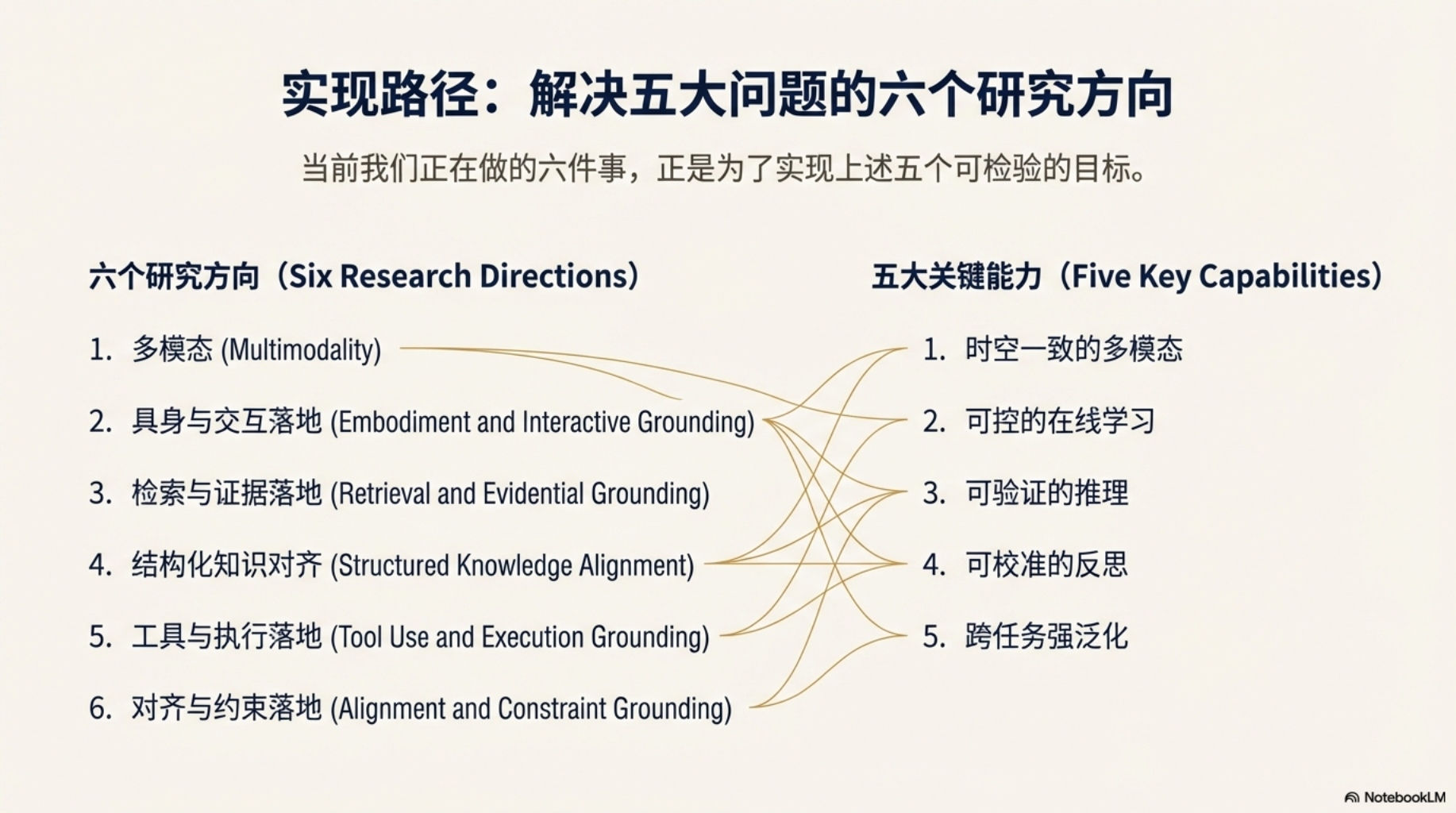 实现路径：解决五大问题的六个研究方向

当前我们正在做的六件事，正是为了实现上述五个可检验的目标。

六个研究方向（Six Research Directions）

1. 多模态 (Multimodality)
2. 具身与交互落地 (Embodiment and Interactive Grounding)
3. 检索与证据落地 (Retrieval and Evidential Grounding)
4. 结构化知识对齐 (Structured Knowledge Alignment)
5. 工具与执行落地 (Tool Use and Execution Grounding)
6. 对齐与约束落地 (Alignment and Constraint Grounding)

五大关键能力（Five Key Capabilities）

1. 时空一致的多模态
2. 可控的在线学习
3. 可验证的推理
4. 可校准的反思
5. 跨任务强泛化

NotebookLM